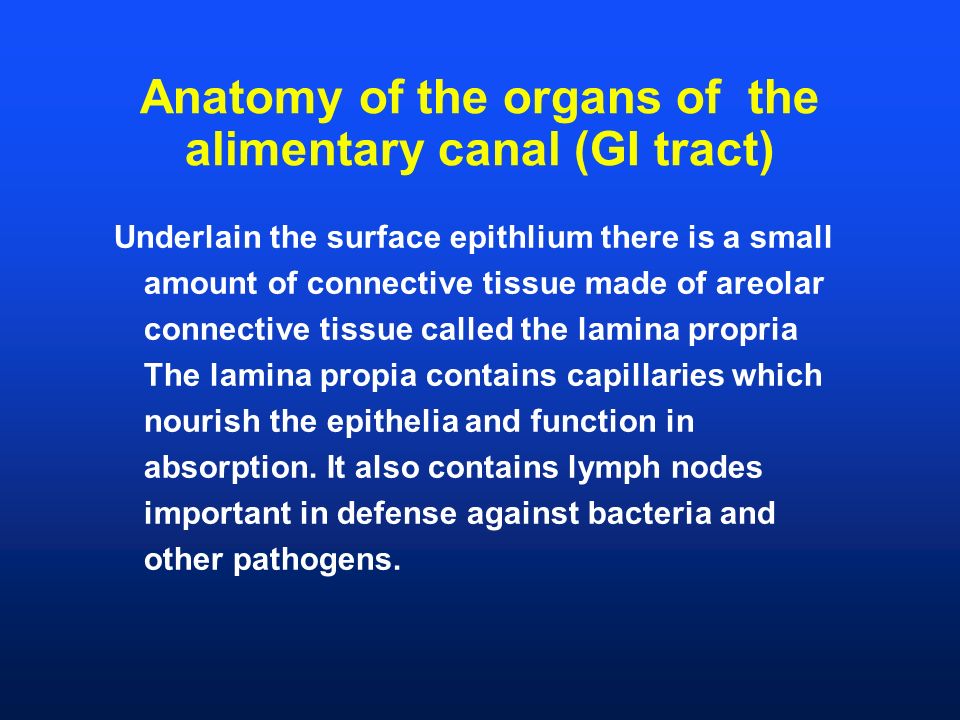 Anatomy of the organs of the alimentary canal (GI tract)

Underlain the surface epithlium there is a small amount of connective tissue made of areolar connective tissue called the lamina propria The lamina propia contains capillaries which nourish the epithelia and function in absorption. It also contains lymph nodes important in defense against bacteria and other pathogens.